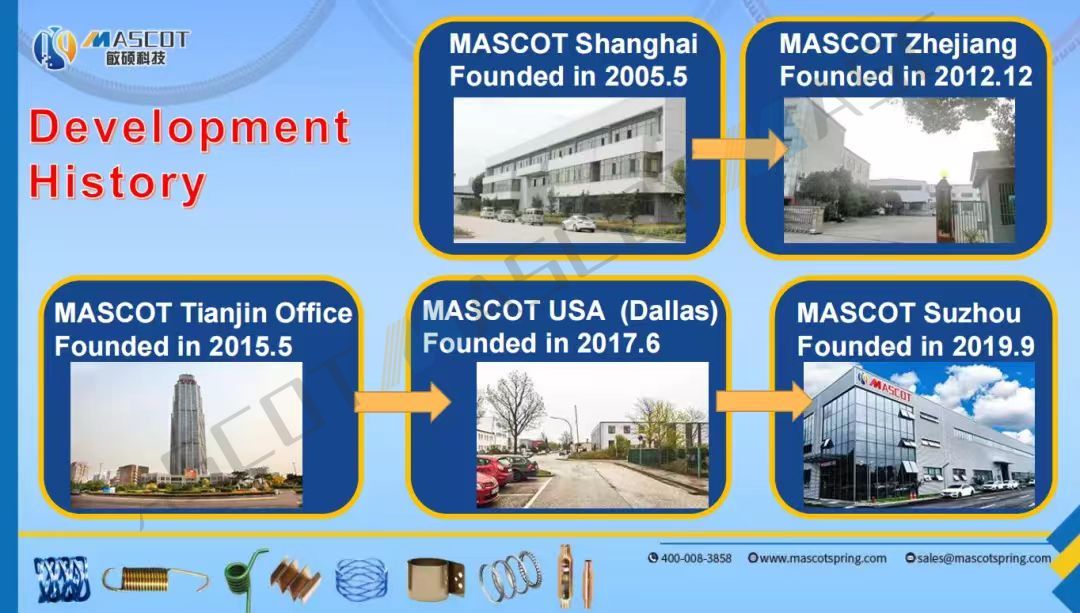 MASCOT
敏硕科技

Development History

MASCOT Shanghai
Founded in 2005.5

MASCOT Zhejiang
Founded in 2012.12

MASCOT Tianjin Office
Founded in 2015.5

MASCOT USA (Dallas)
Founded in 2017.6

MASCOT Suzhou
Founded in 2019.9

MASCOT

400-008-3858 www.mascotspring.com sales@mascotspring.com